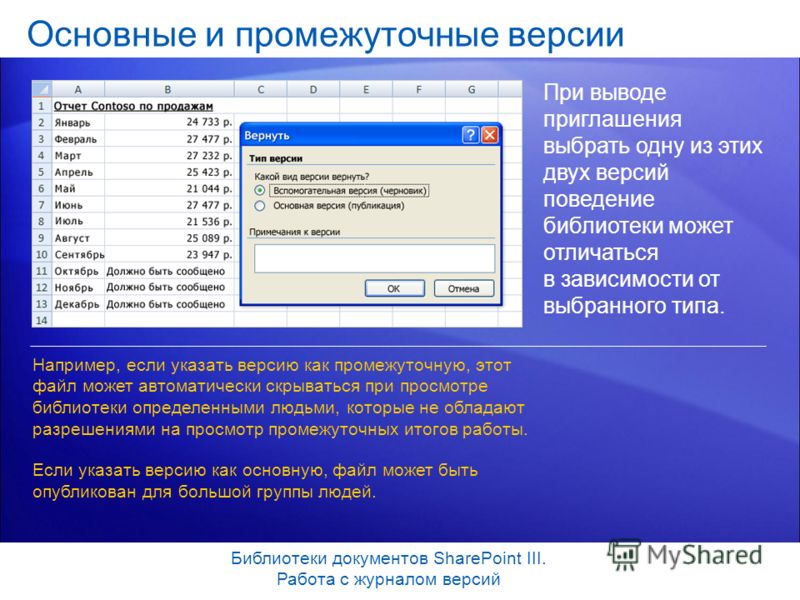 Основные и промежуточные версии

| | A | B | C | D | E | F | G |
|---|---|---|---|---|---|---|---|
| 1 | Отчет Contoso по продажам | | | | | | |
| 2 | Январь | 24 733 р. | | | | | |
| 3 | Февраль | 27 477 р. | | | | | |
| 4 | Март | 27 232 р. | | | | | |
| 5 | Апрель | 25 423 р. | | | | | |
| 6 | Май | 21 044 р. | | | | | |
| 7 | Июнь | 27 477 р. | | | | | |
| 8 | Июль | 21 536 р. | | | | | |
| 9 | Август | 25 089 р. | | | | | |
| 10 | Сентябрь | 23 947 р. | | | | | |
| 11 | Октябрь | Должно быть сообщено | | | | | |
| 12 | Ноябрь | Должно быть сообщено | | | | | |
| 13 | Декабрь | Должно быть сообщено | | | | | |
| 14 | | | | | | | |

Вернуть
Тип версии
Какой вид версии вернуть?
Вспомогательная версия (черновик)
Основная версия (публикация)
Примечания к версии
ОК
Отмена

При выводе приглашения выбрать одну из этих двух версий поведение библиотеки может отличаться в зависимости от выбранного типа.

Например, если указать версию как промежуточную, этот файл может автоматически скрываться при просмотре библиотеки определенными людьми, которые не обладают разрешениями на просмотр промежуточных итогов работы.

Если указать версию как основную, файл может быть опубликован для большой группы людей.

Библиотеки документов SharePoint III.
Работа с журналом версий

MyShared